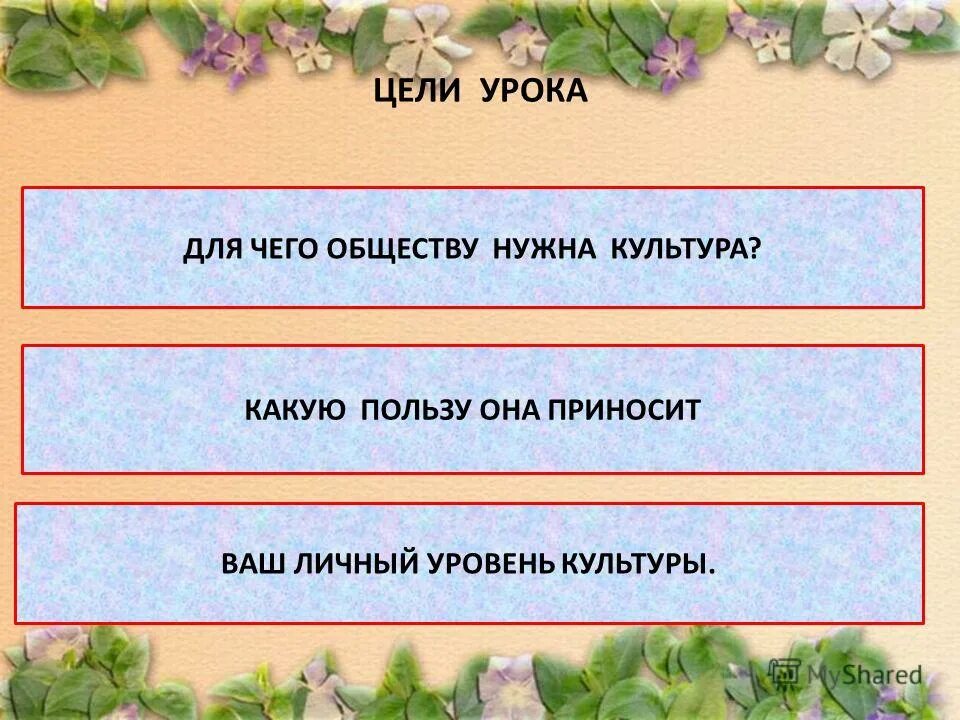 ЦЕЛИ УРОКА

ДЛЯ ЧЕГО ОБЩЕСТВУ НУЖНА КУЛЬТУРА?

КАКУЮ ПОЛЬЗУ ОНА ПРИНОСИТ

ВАШ ЛИЧНЫЙ УРОВЕНЬ КУЛЬТУРЫ.

MyShared